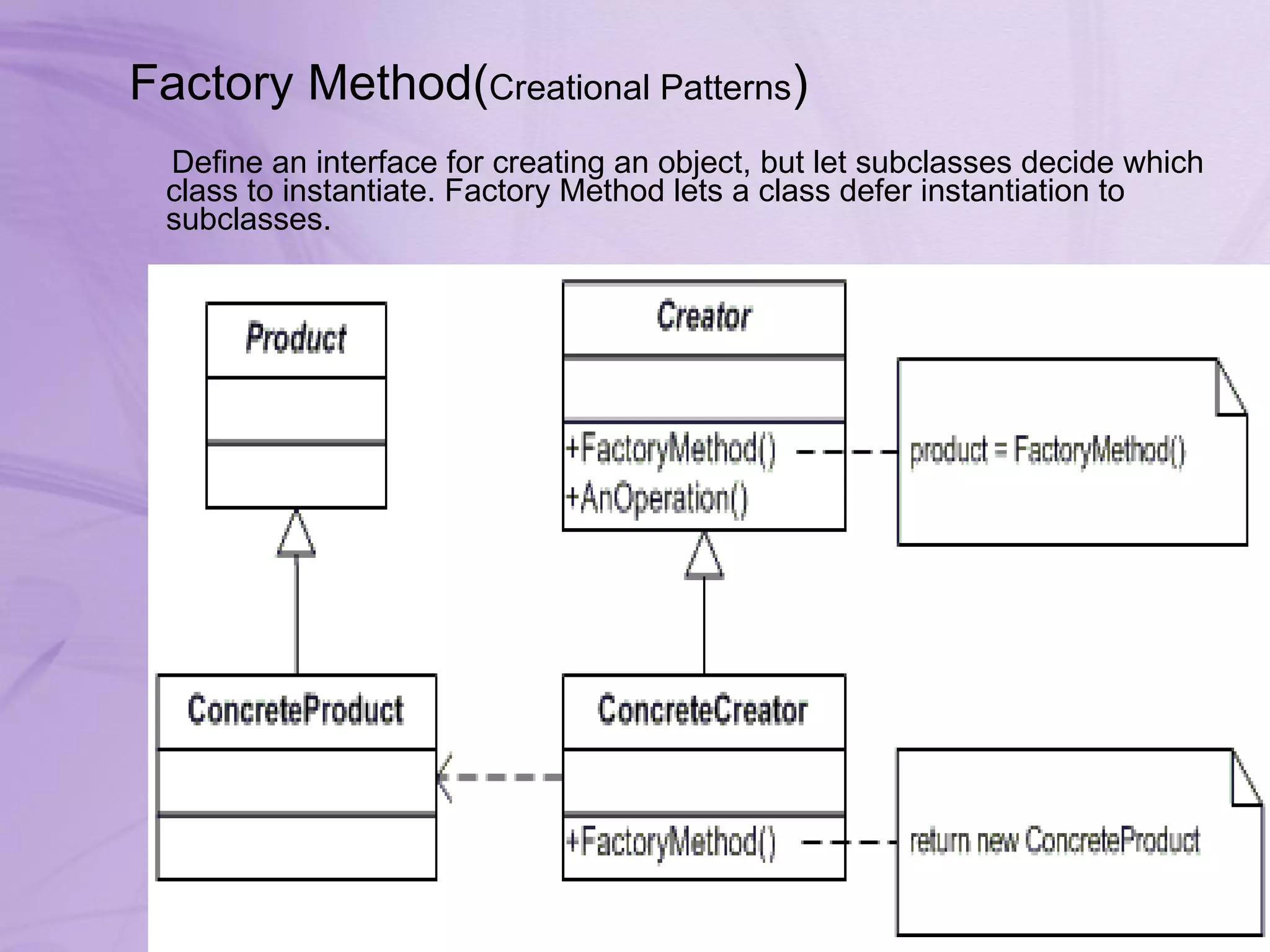 Factory Method(Creational Patterns)

Define an interface for creating an object, but let subclasses decide which class to instantiate. Factory Method lets a class defer instantiation to subclasses.

Product

Creator

+FactoryMethod()
+AnOperation()

product = FactoryMethod()

ConcreteProduct

ConcreteCreator

+FactoryMethod()

return new ConcreteProduct